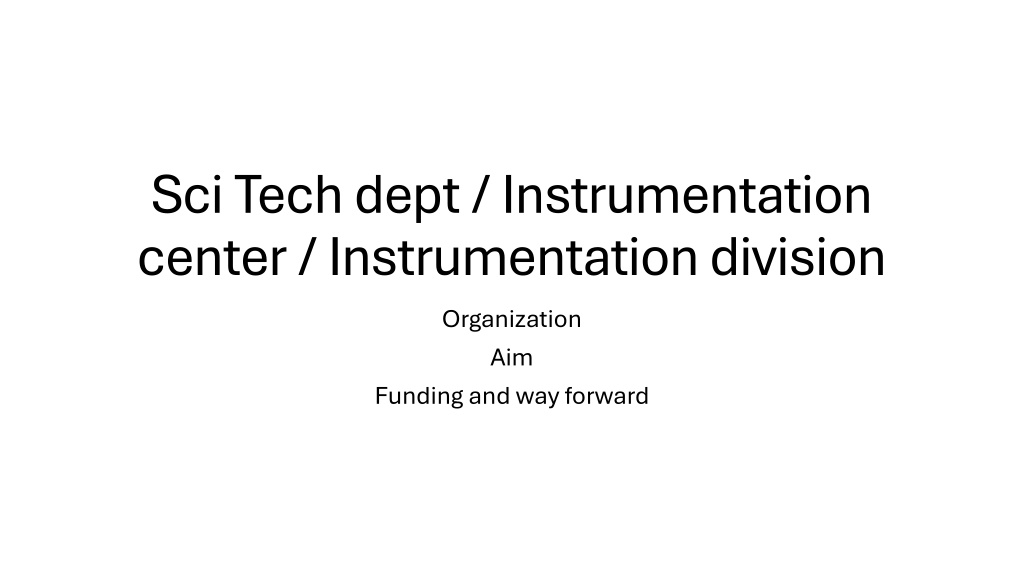 Sci Tech dept / Instrumentation center / Instrumentation division

Organization

Aim

Funding and way forward